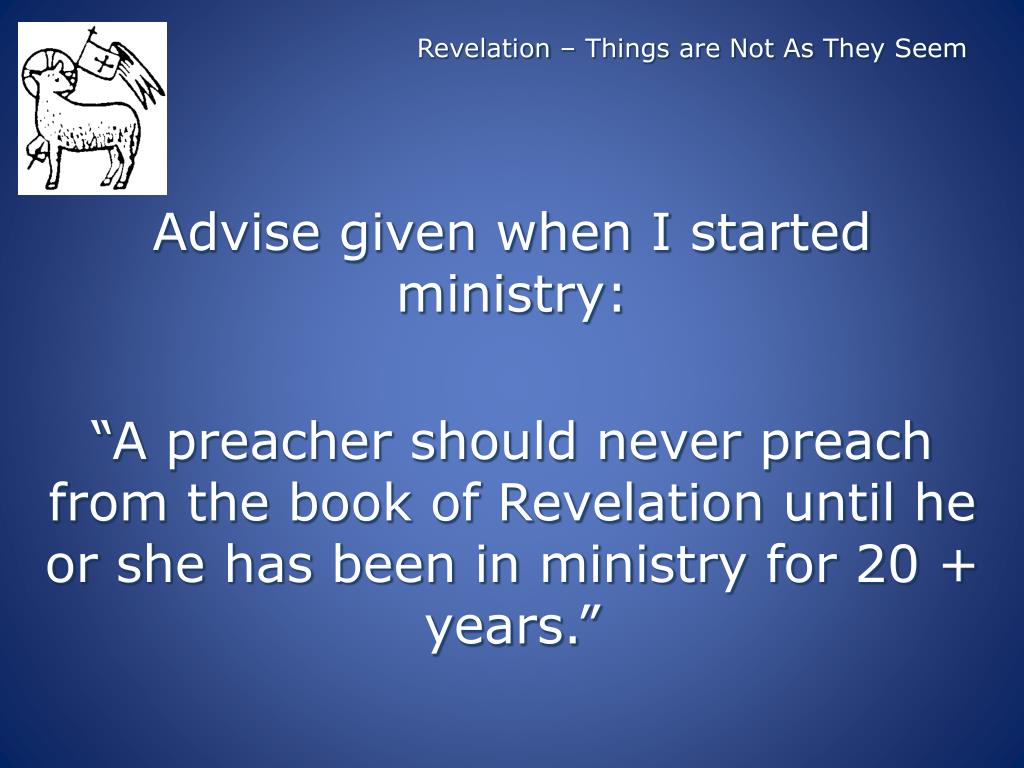 Revelation – Things are Not As They Seem

Advise given when I started ministry:

“A preacher should never preach from the book of Revelation until he or she has been in ministry for 20 + years.”